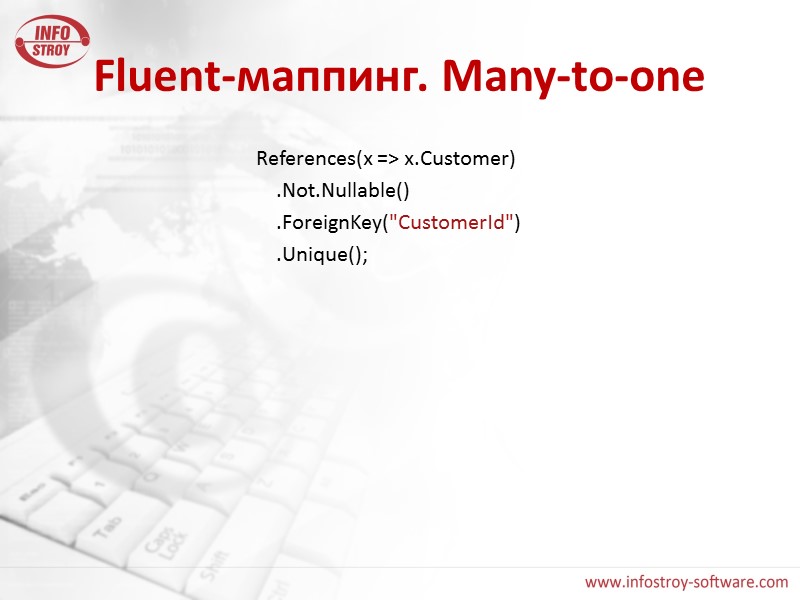 INFO STROY

Fluent-маппинг. Many-to-one

References(x => x.Customer)
.Not.Nullable()
.ForeignKey("CustomerId")
.Unique();

Tab
Caps Lock
Shift

www.infostroy-software.com